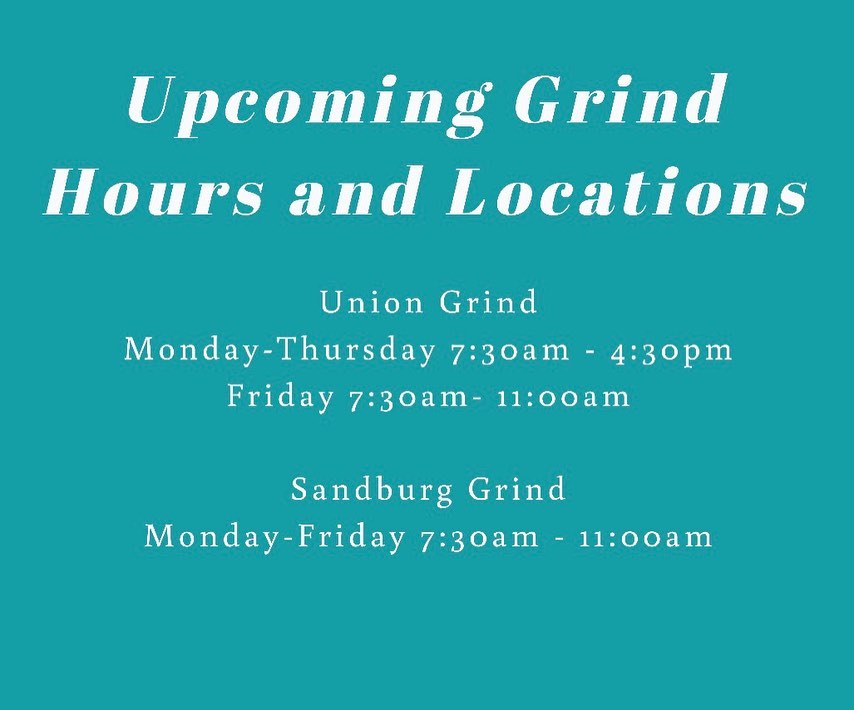 Upcoming Grind Hours and Locations

Union Grind
Monday-Thursday 7:30am - 4:30pm
Friday 7:30am- 11:00am

Sandburg Grind
Monday-Friday 7:30am - 11:00am